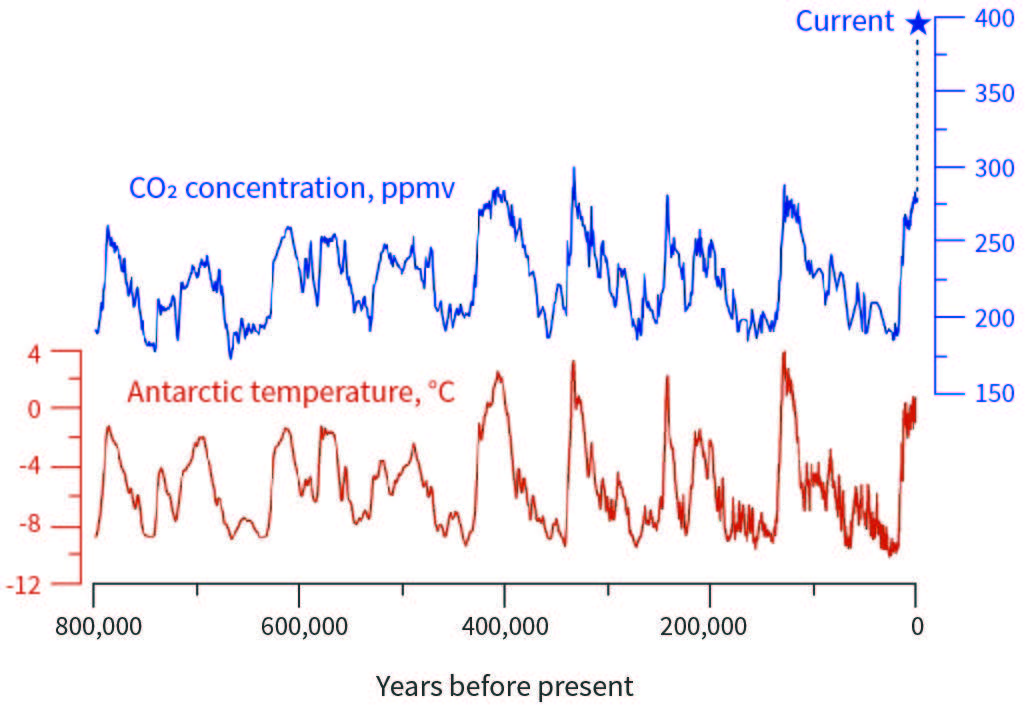 Current

400
350
300
250
200
150

$CO_2$ concentration, ppmv

4
0
-4
-8
-12

Antarctic temperature, °C

800,000
600,000
400,000
200,000
0

Years before present